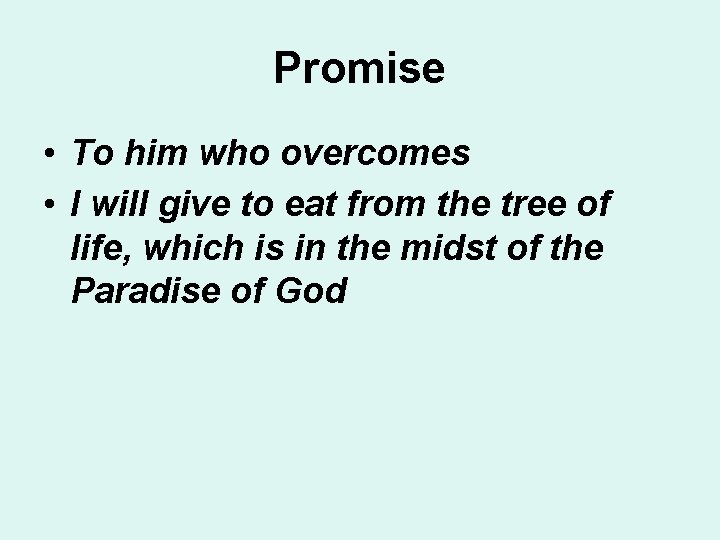 Promise

• To him who overcomes
• I will give to eat from the tree of life, which is in the midst of the Paradise of God